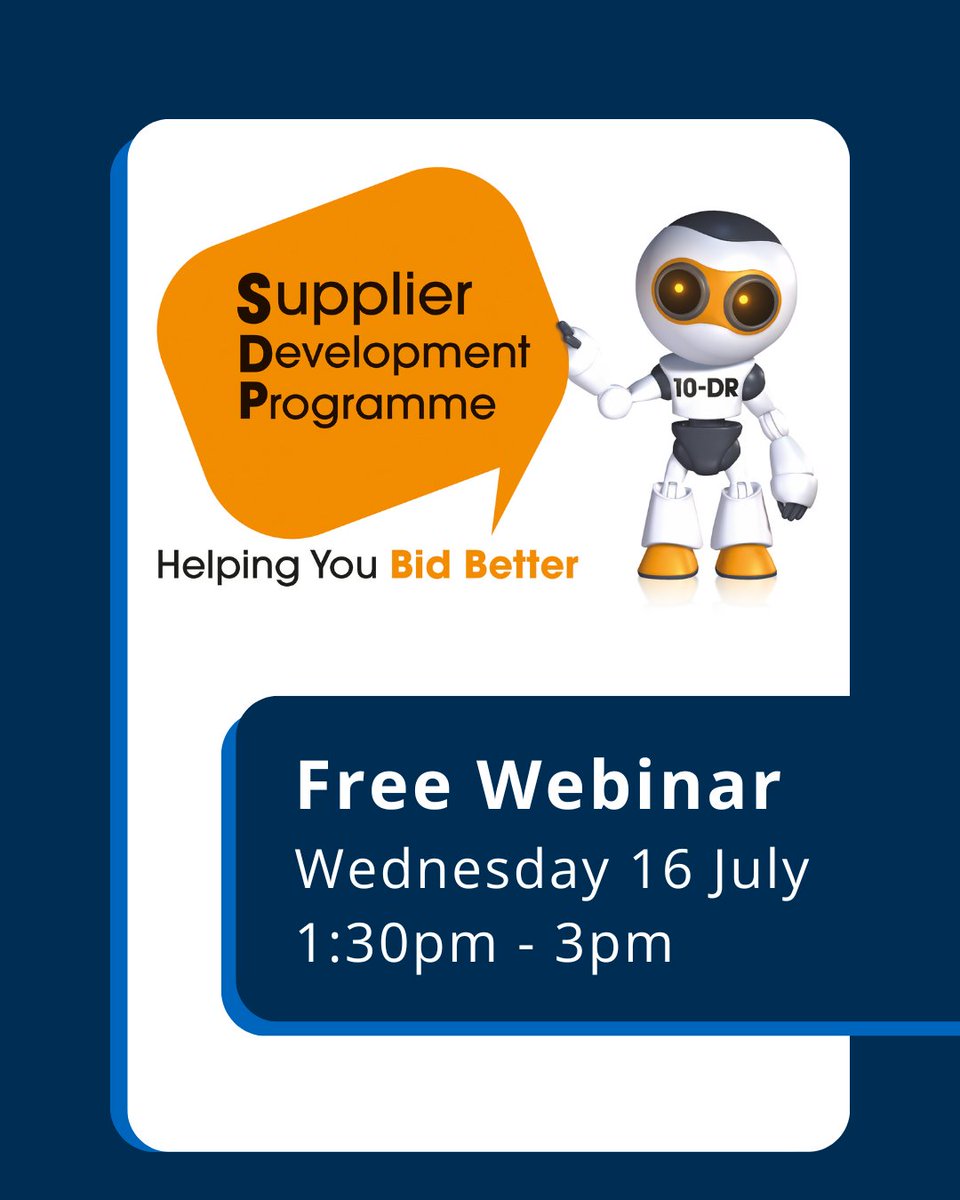 Supplier Development Programme

10-DR

Helping You Bid Better

Free Webinar
Wednesday 16 July
1:30pm - 3pm